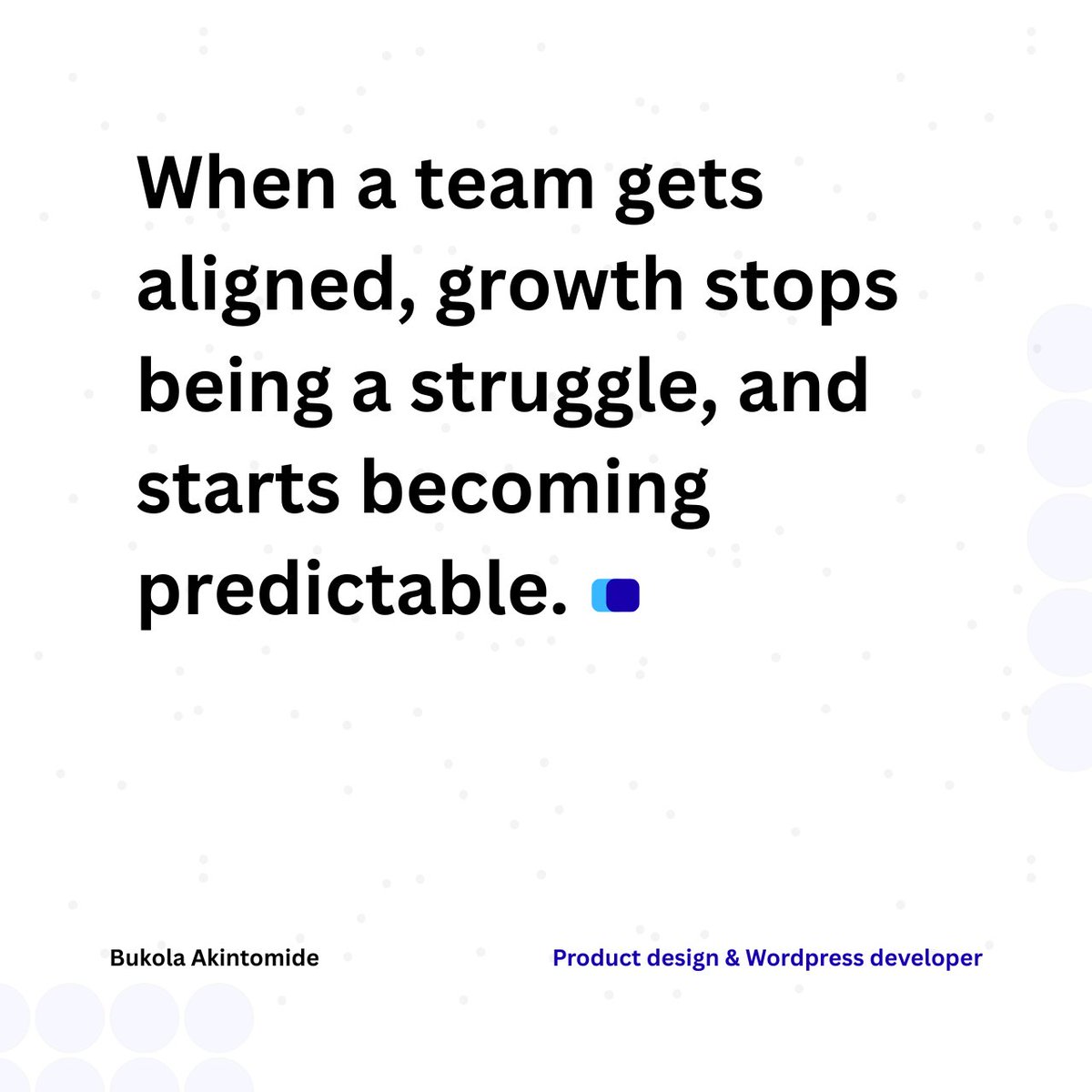 When a team gets aligned, growth stops being a struggle, and starts becoming predictable.

Bukola Akintomide

Product design & Wordpress developer